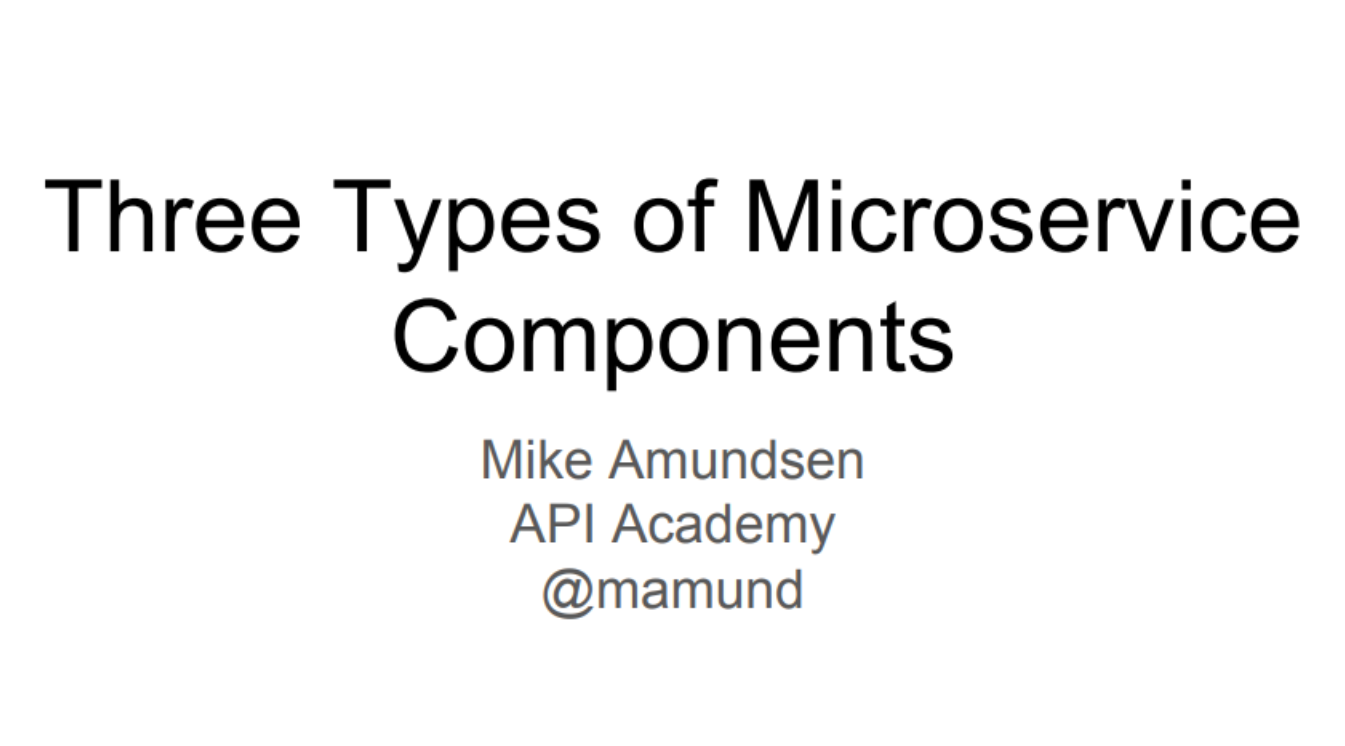 Three Types of Microservice Components

Mike Amundsen
API Academy
@mamund